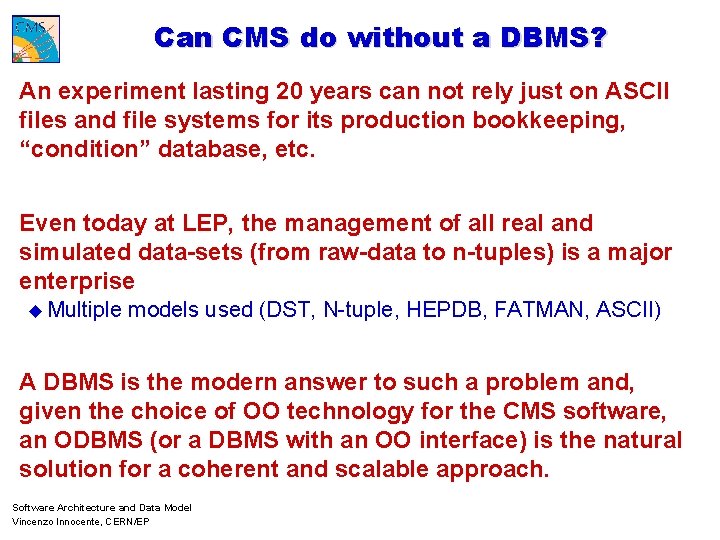 CMS

Can CMS do without a DBMS?

An experiment lasting 20 years can not rely just on ASCII files and file systems for its production bookkeeping, “condition” database, etc.

Even today at LEP, the management of all real and simulated data-sets (from raw-data to n-tuples) is a major enterprise

◆ Multiple models used (DST, N-tuple, HEPDB, FATMAN, ASCII)

A DBMS is the modern answer to such a problem and, given the choice of OO technology for the CMS software, an ODBMS (or a DBMS with an OO interface) is the natural solution for a coherent and scalable approach.

Software Architecture and Data Model
Vincenzo Innocente, CERN/EP